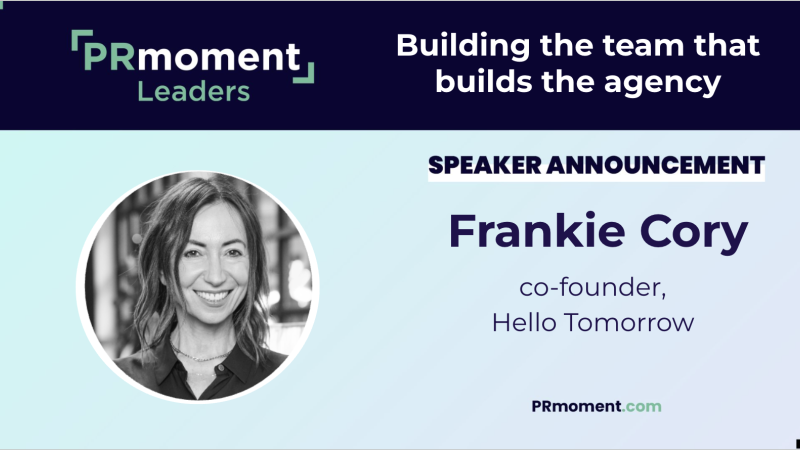 PRmoment Leaders

Building the team that builds the agency

SPEAKER ANNOUNCEMENT

Frankie Cory

co-founder, Hello Tomorrow

PRmoment.com